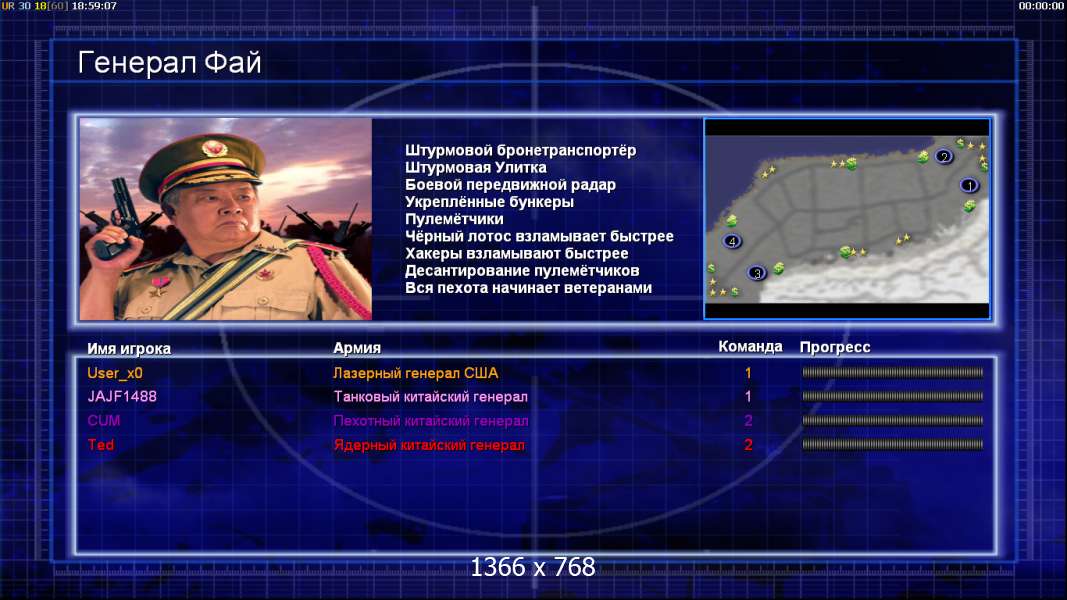 UR 30 18[60] 18:59:07

00:00:00

Генерал Фай

Штурмовой бронетранспортёр
Штурмовая Улитка
Боевой передвижной радар
Укреплённые бункеры
Пулемётчики
Чёрный лотос взламывает быстрее
Хакеры взламывают быстрее
Десантирование пулемётчиков
Вся пехота начинает ветеранами

1
2
3
4

| Имя игрока | Армия | Команда | Прогресс |
|---|---|---|---|
| User_x0 | Лазерный генерал США | 1 | |
| JAJF1488 | Танковый китайский генерал | 1 | |
| CUM | Пехотный китайский генерал | 2 | |
| Ted | Ядерный китайский генерал | 2 | |

1366 x 768